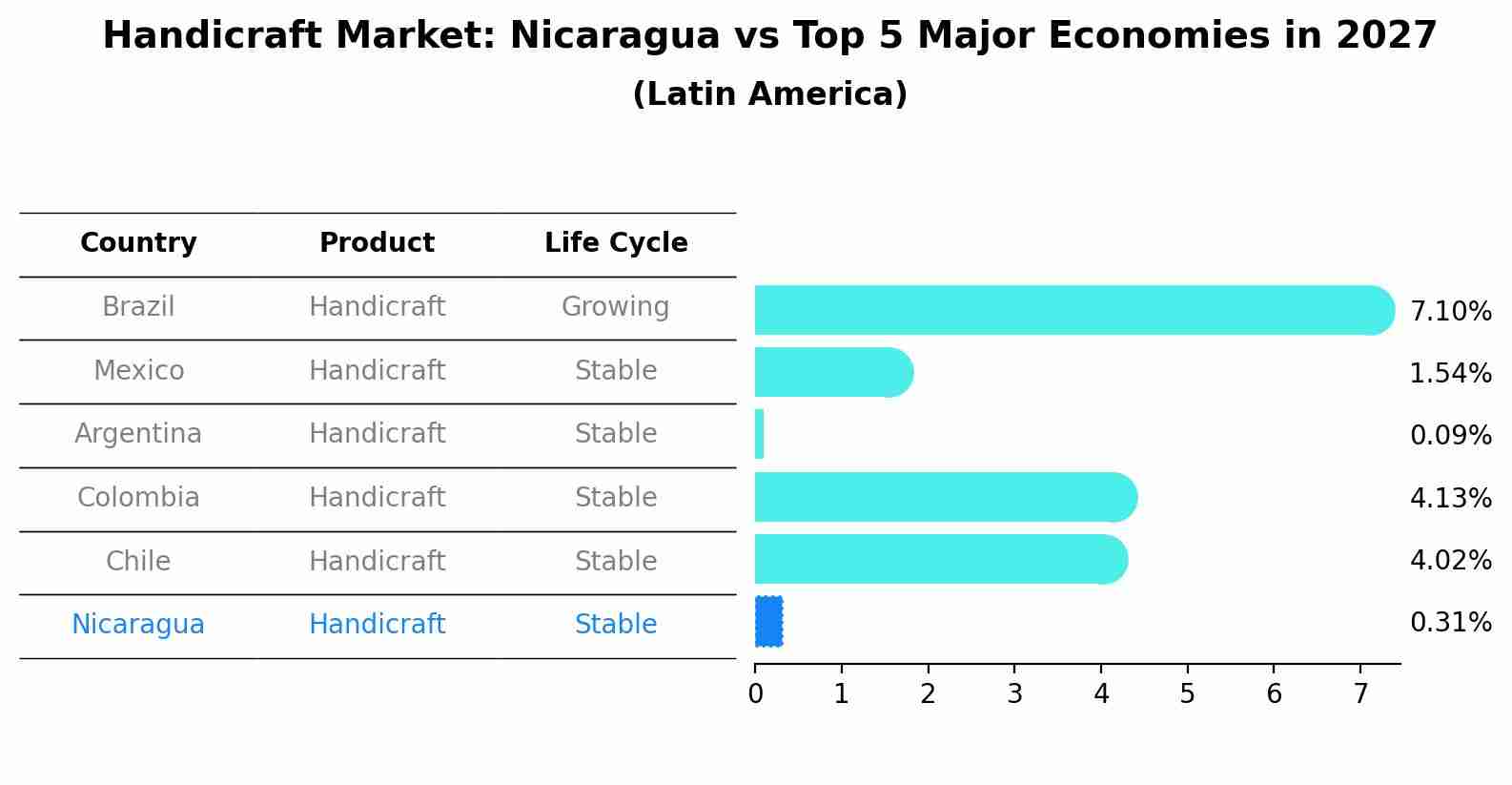 Handicraft Market: Nicaragua vs Top 5 Major Economies in 2027
(Latin America)

| Country | Product | Life Cycle |
|---|---|---|
| Brazil | Handicraft | Growing |
| Mexico | Handicraft | Stable |
| Argentina | Handicraft | Stable |
| Colombia | Handicraft | Stable |
| Chile | Handicraft | Stable |
| Nicaragua | Handicraft | Stable |

7.10%
1.54%
0.09%
4.13%
4.02%
0.31%

0 1 2 3 4 5 6 7